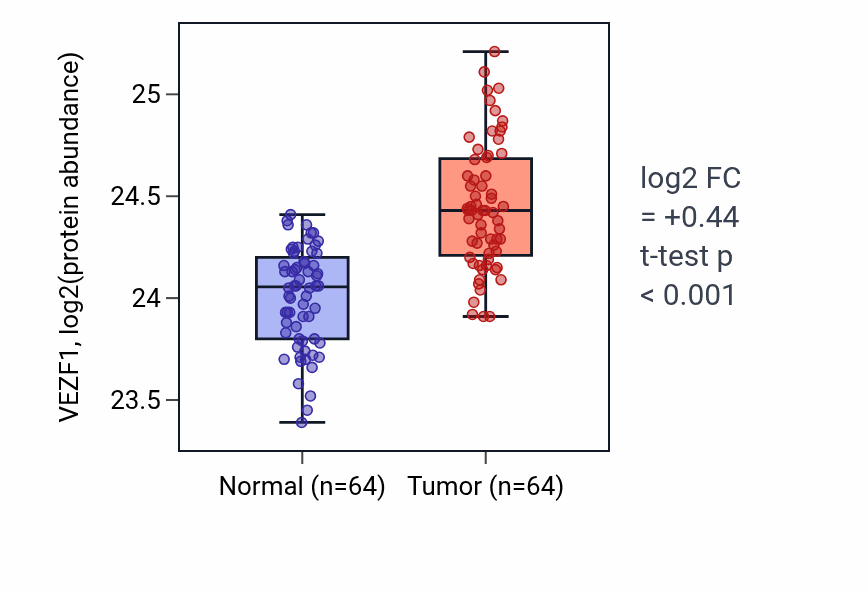 VEZF1, log2(protein abundance)

25
24.5
24
23.5

Normal (n=64)
Tumor (n=64)

log2 FC
= +0.44
t-test p
< 0.001